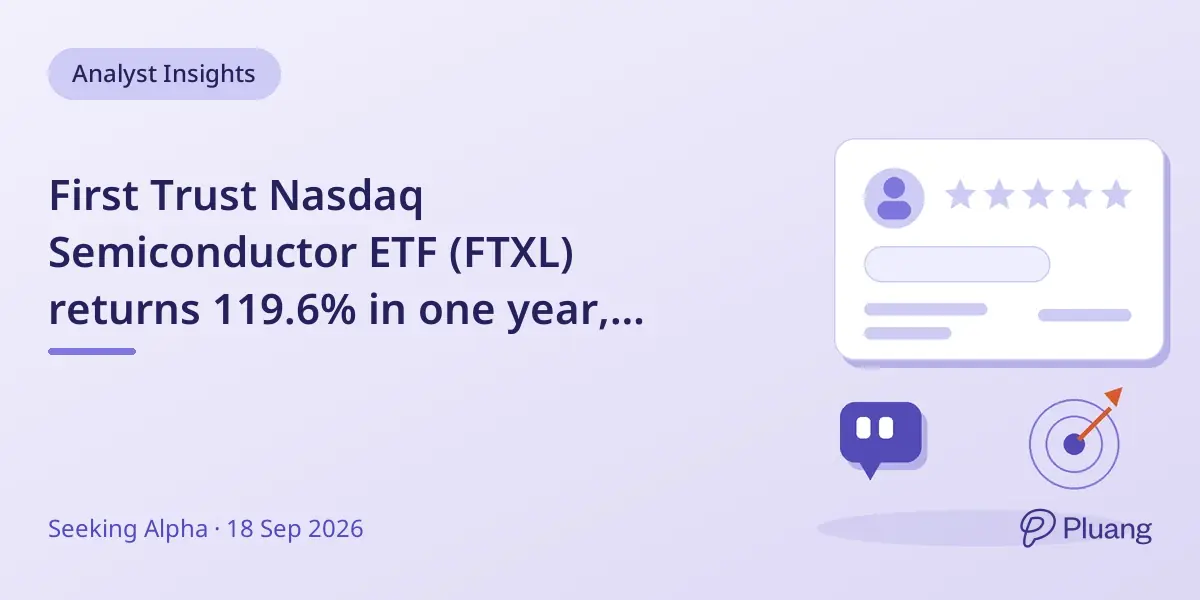 Analyst Insights

First Trust Nasdaq Semiconductor ETF (FTXL) returns 119.6% in one year,...

Seeking Alpha · 18 Sep 2026

Pluang